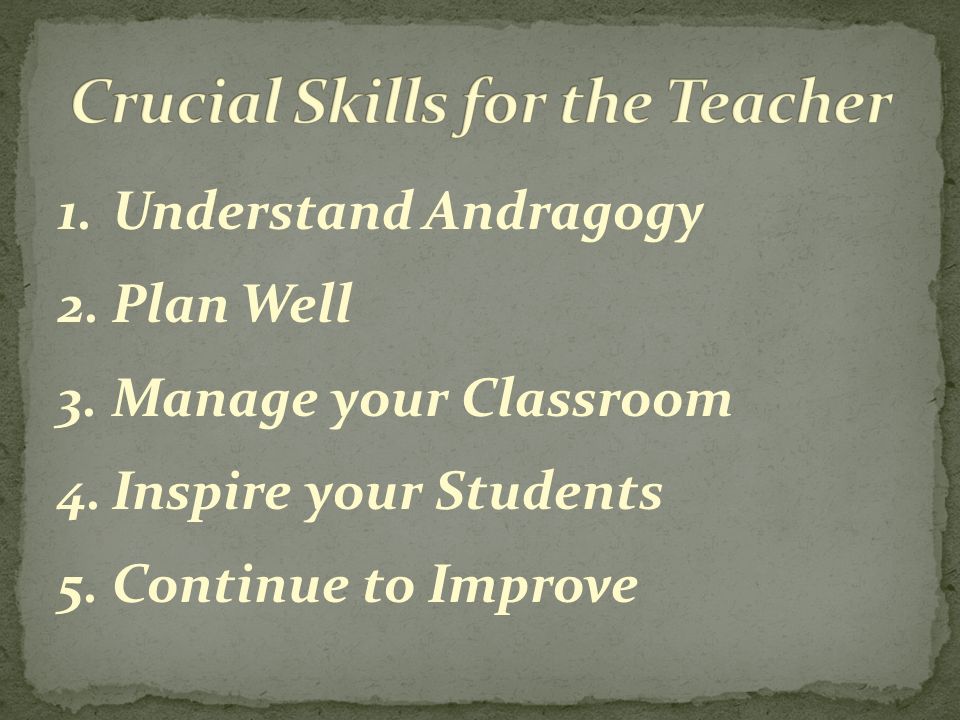 Crucial Skills for the Teacher

1. Understand Andragogy
2. Plan Well
3. Manage your Classroom
4. Inspire your Students
5. Continue to Improve